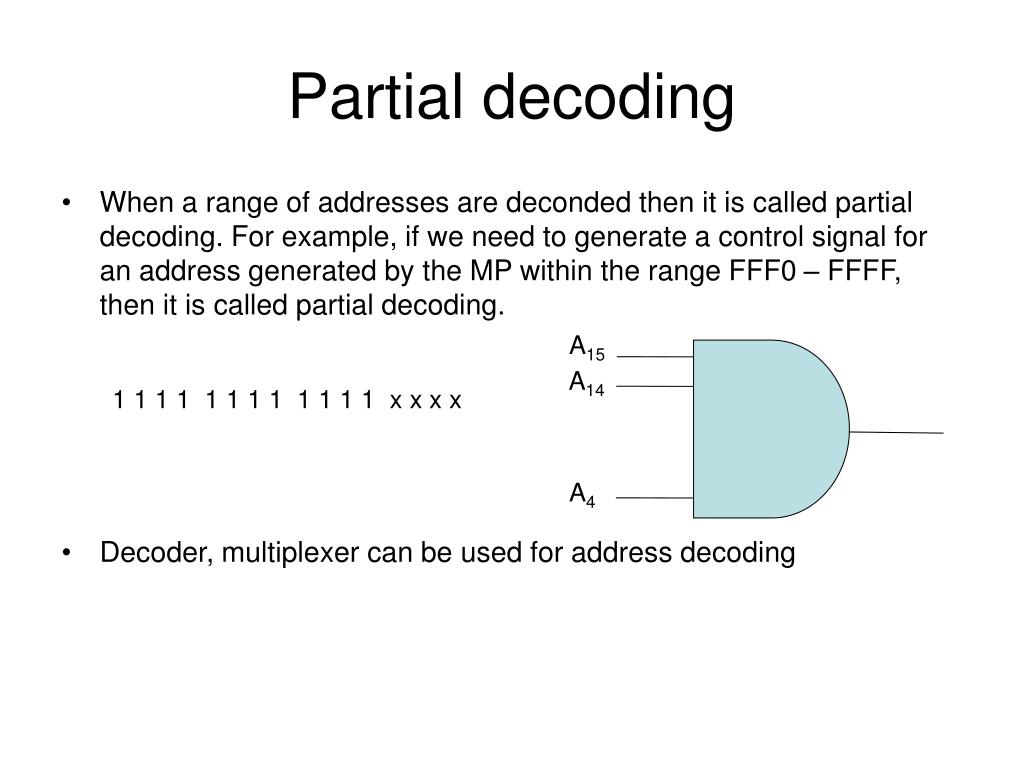 Partial decoding

• When a range of addresses are deconded then it is called partial decoding. For example, if we need to generate a control signal for an address generated by the MP within the range FFF0 – FFFF, then it is called partial decoding.

1 1 1 1 1 1 1 1 1 1 1 1 x x x x

$A_{15}$
$A_{14}$
$A_4$

• Decoder, multiplexer can be used for address decoding